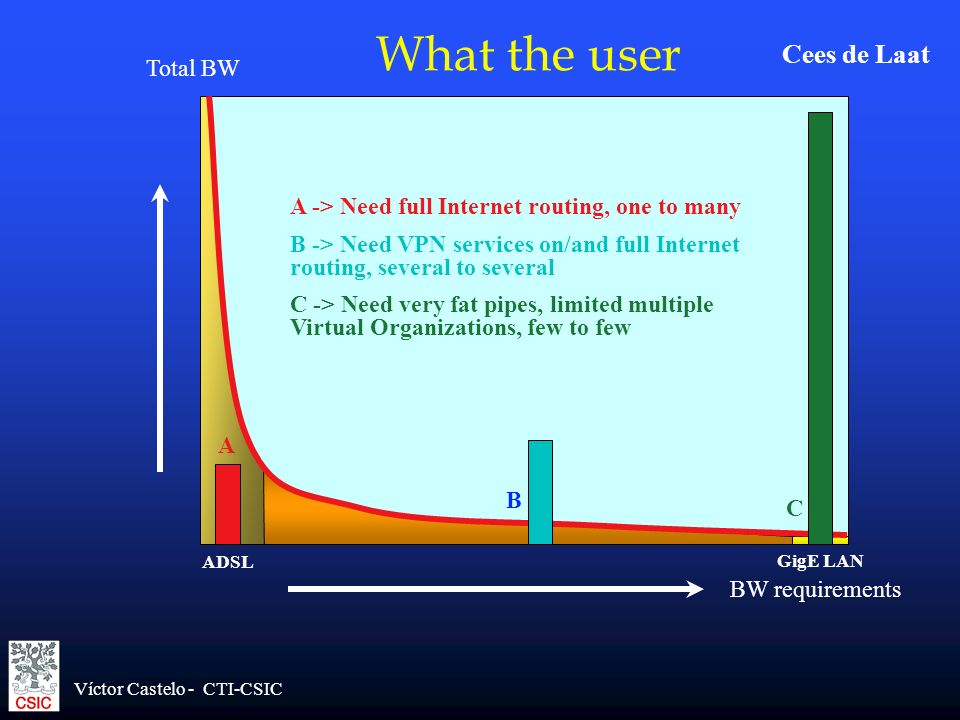 What the user

Cees de Laat

Total BW

A -> Need full Internet routing, one to many

B -> Need VPN services on/and full Internet routing, several to several

C -> Need very fat pipes, limited multiple Virtual Organizations, few to few

A

B

C

ADSL

GigE LAN

BW requirements

CSIC

Víctor Castelo - CTI-CSIC